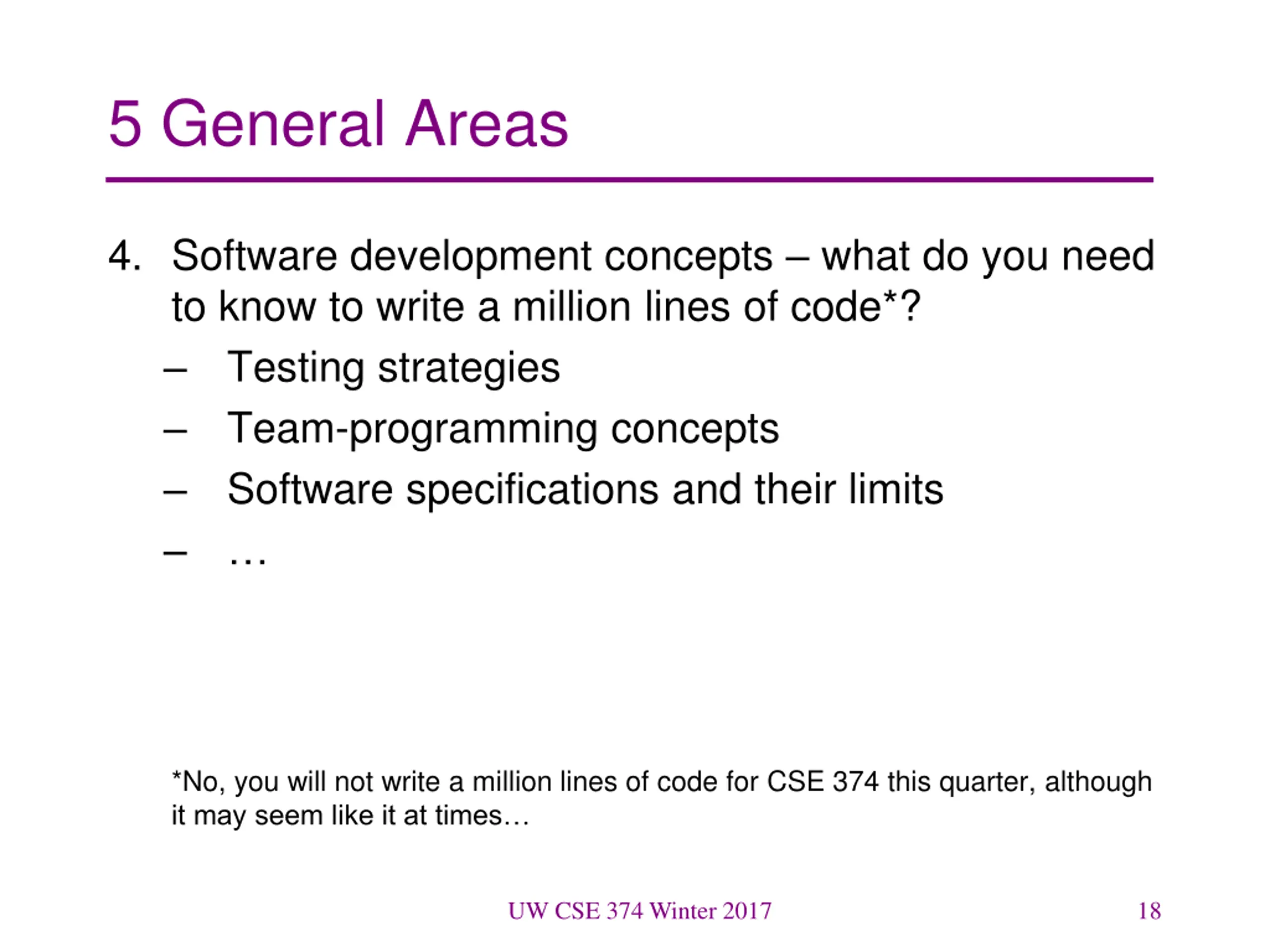 5 General Areas

4. Software development concepts – what do you need to know to write a million lines of code*?
– Testing strategies
– Team-programming concepts
– Software specifications and their limits
– …

*No, you will not write a million lines of code for CSE 374 this quarter, although it may seem like it at times…

UW CSE 374 Winter 2017

18